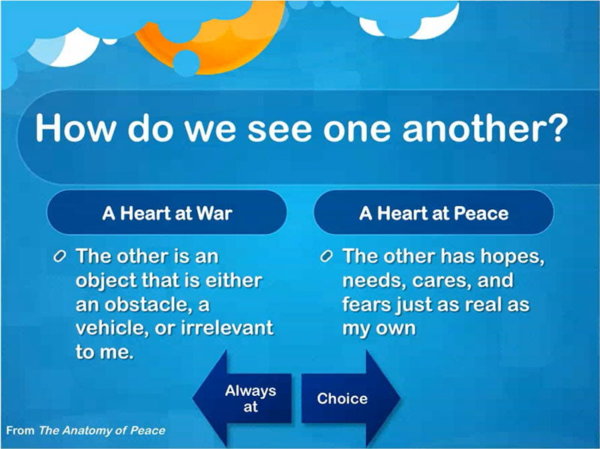 How do we see one another?

A Heart at War

The other is an object that is either an obstacle, a vehicle, or irrelevant to me.

A Heart at Peace

The other has hopes, needs, cares, and fears just as real as my own

Always at

Choice

From The Anatomy of Peace